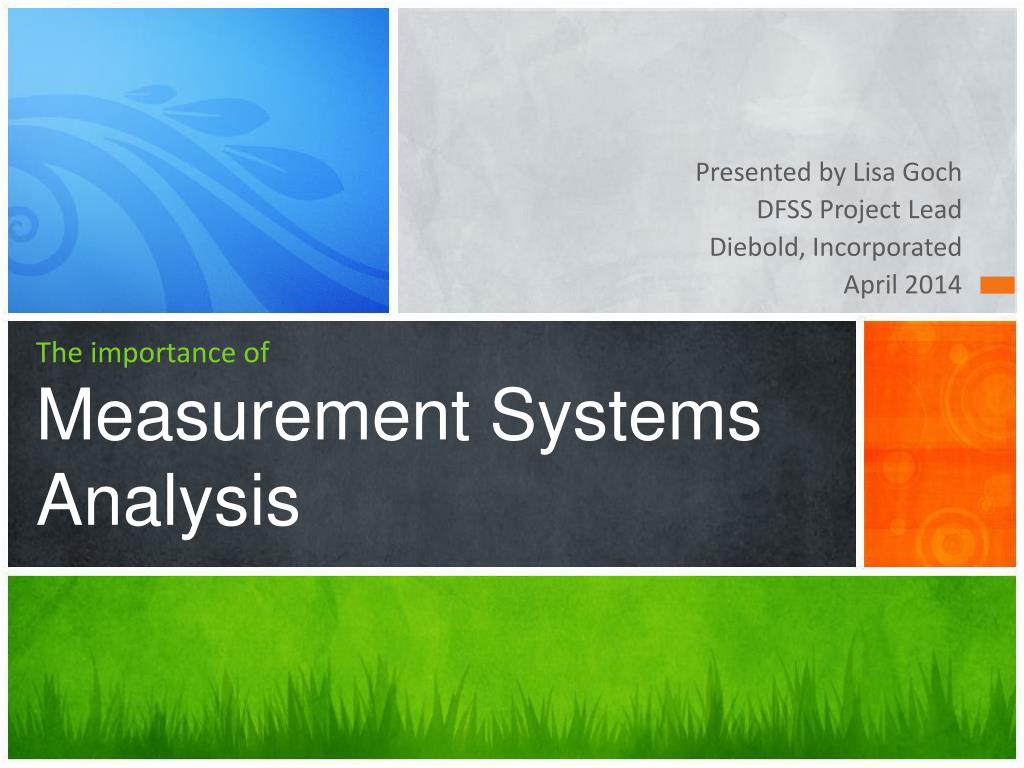 Presented by Lisa Goch
DFSS Project Lead
Diebold, Incorporated
April 2014

The importance of

Measurement Systems Analysis